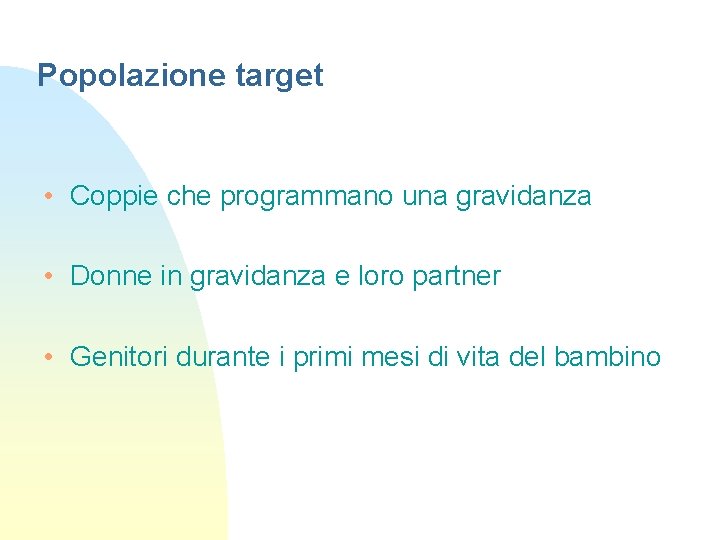 Popolazione target

• Coppie che programmano una gravidanza

• Donne in gravidanza e loro partner

• Genitori durante i primi mesi di vita del bambino